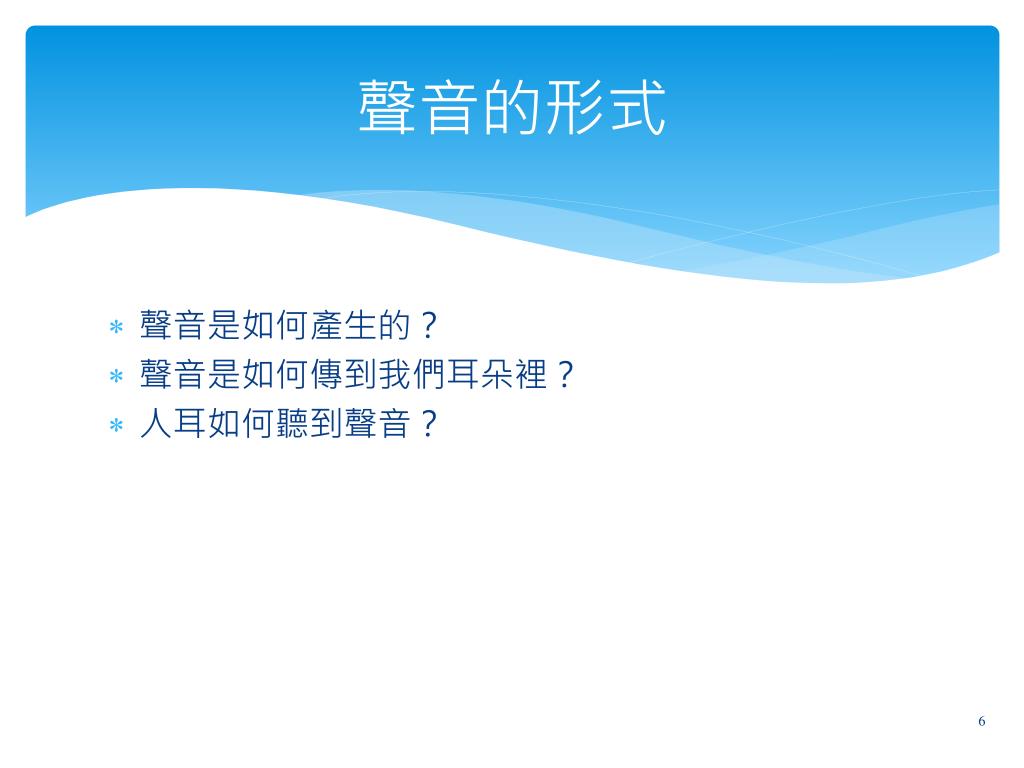 聲音的形式

* 聲音是如何產生的？
* 聲音是如何傳到我們耳朵裡？
* 人耳如何聽到聲音？

6